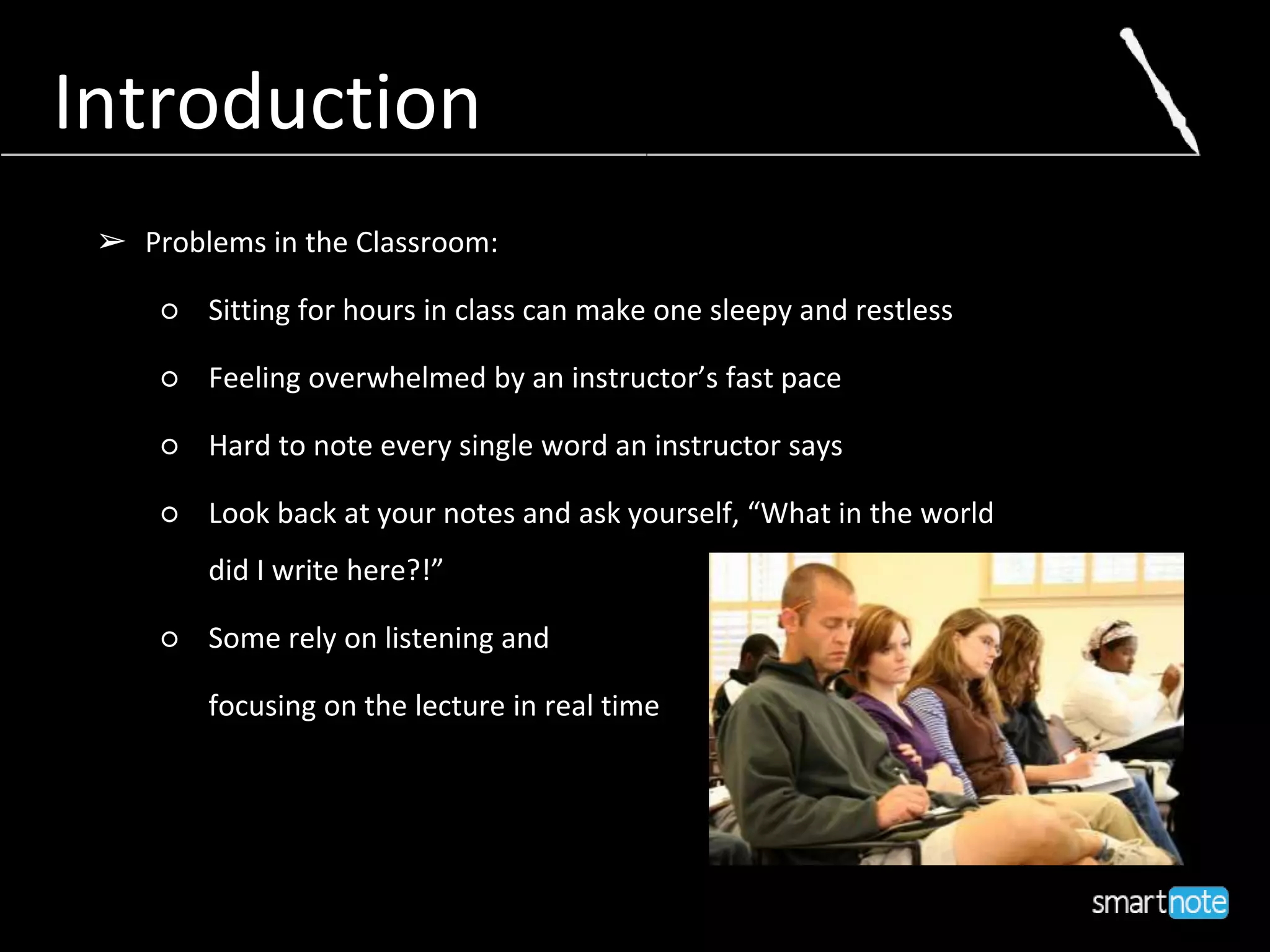 Introduction

➢ Problems in the Classroom:

○ Sitting for hours in class can make one sleepy and restless

○ Feeling overwhelmed by an instructor’s fast pace

○ Hard to note every single word an instructor says

○ Look back at your notes and ask yourself, “What in the world did I write here?!”

○ Some rely on listening and focusing on the lecture in real time

smartnote